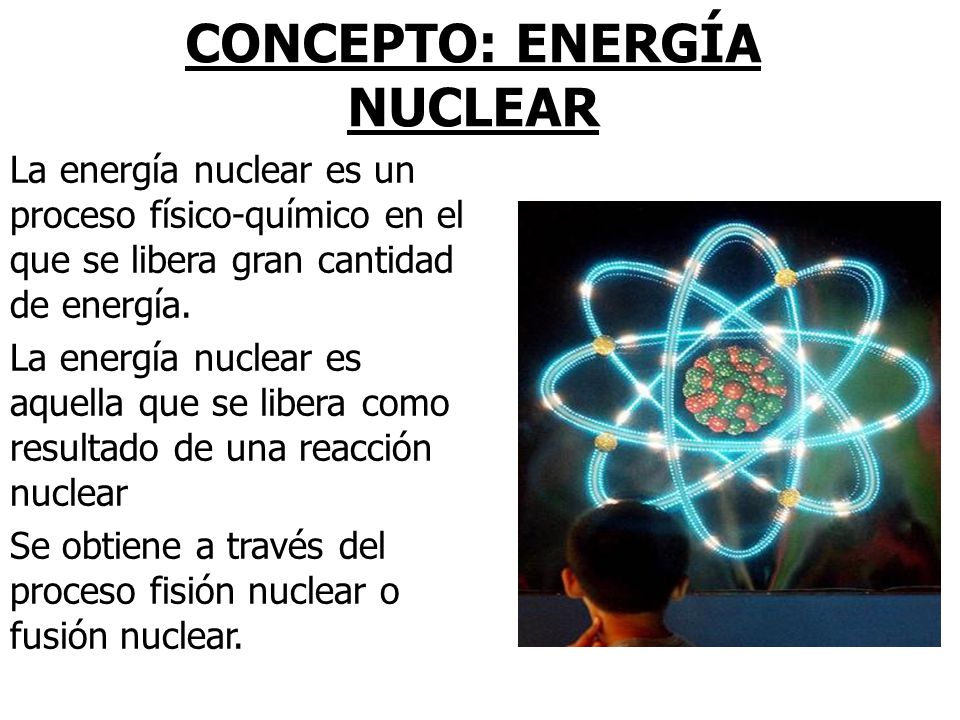 CONCEPTO: ENERGÍA NUCLEAR

La energía nuclear es un proceso físico-químico en el que se libera gran cantidad de energía.

La energía nuclear es aquella que se libera como resultado de una reacción nuclear

Se obtiene a través del proceso fisión nuclear o fusión nuclear.